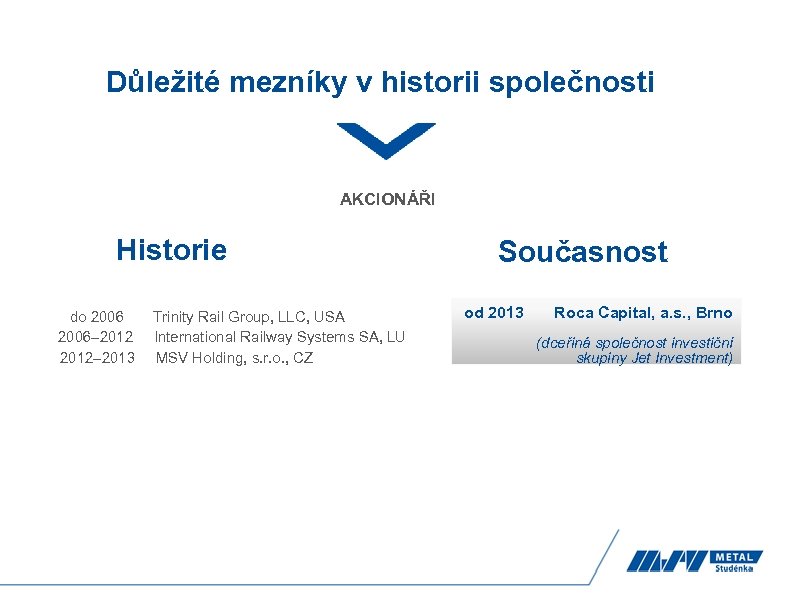 Důležité mezníky v historii společnosti

AKCIONÁŘI

Historie

do 2006 Trinity Rail Group, LLC, USA
2006–2012 International Railway Systems SA, LU
2012–2013 MSV Holding, s.r.o., CZ

Současnost

od 2013 Roca Capital, a.s., Brno
(dceřiná společnost investiční skupiny Jet Investment)

MSV METAL Studénka